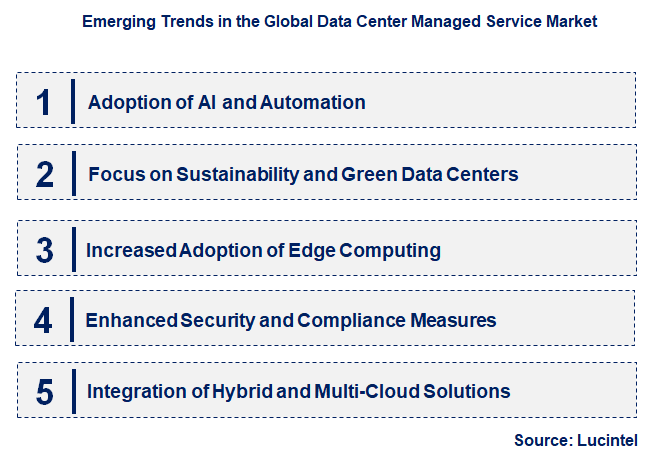 Emerging Trends in the Global Data Center Managed Service Market

1 Adoption of AI and Automation

2 Focus on Sustainability and Green Data Centers

3 Increased Adoption of Edge Computing

4 Enhanced Security and Compliance Measures

5 Integration of Hybrid and Multi-Cloud Solutions

Source: Lucintel